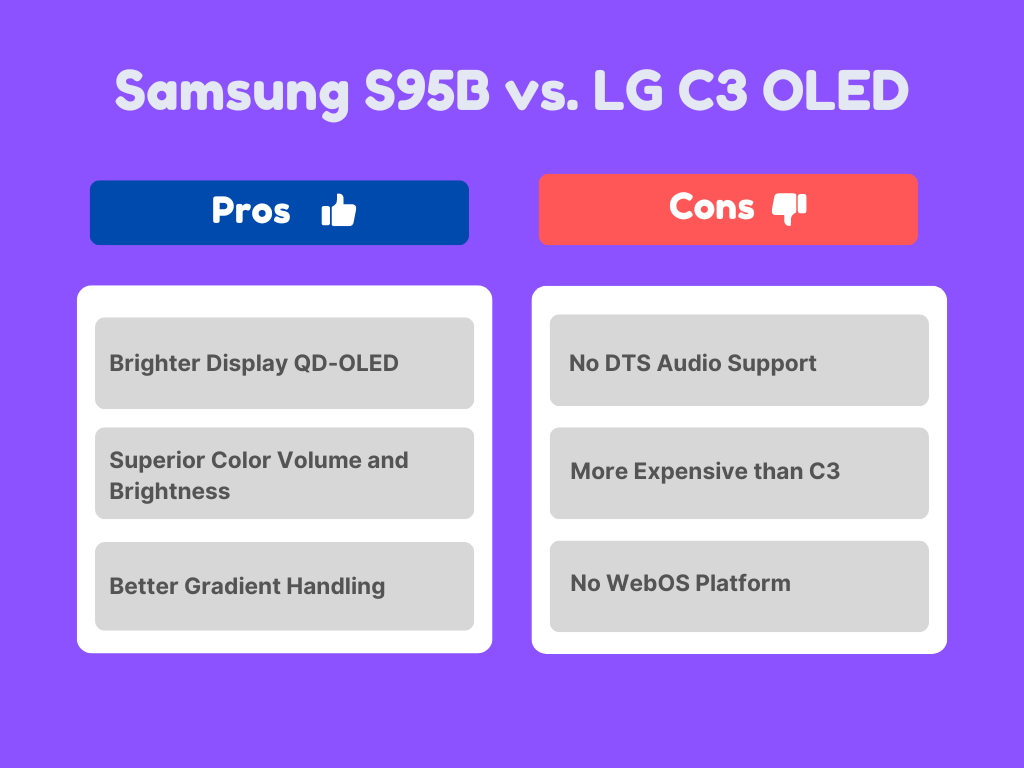 Samsung S95B vs. LG C3 OLED

Pros

Brighter Display QD-OLED

Superior Color Volume and Brightness

Better Gradient Handling

Cons

No DTS Audio Support

More Expensive than C3

No WebOS Platform